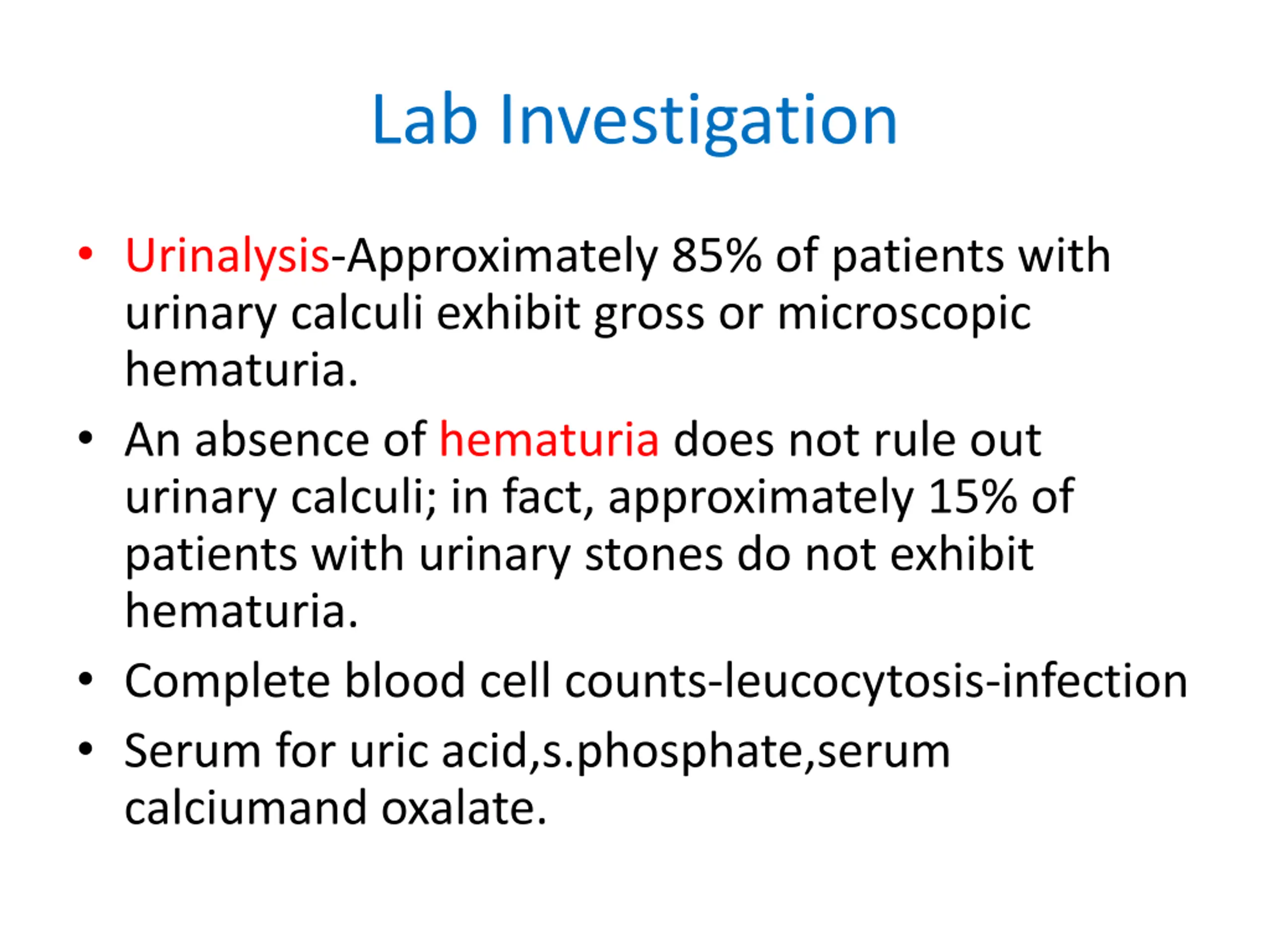 Lab Investigation

• Urinalysis-Approximately 85% of patients with urinary calculi exhibit gross or microscopic hematuria.

• An absence of hematuria does not rule out urinary calculi; in fact, approximately 15% of patients with urinary stones do not exhibit hematuria.

• Complete blood cell counts-leucocytosis-infection

• Serum for uric acid,s.phosphate,serum calciumand oxalate.